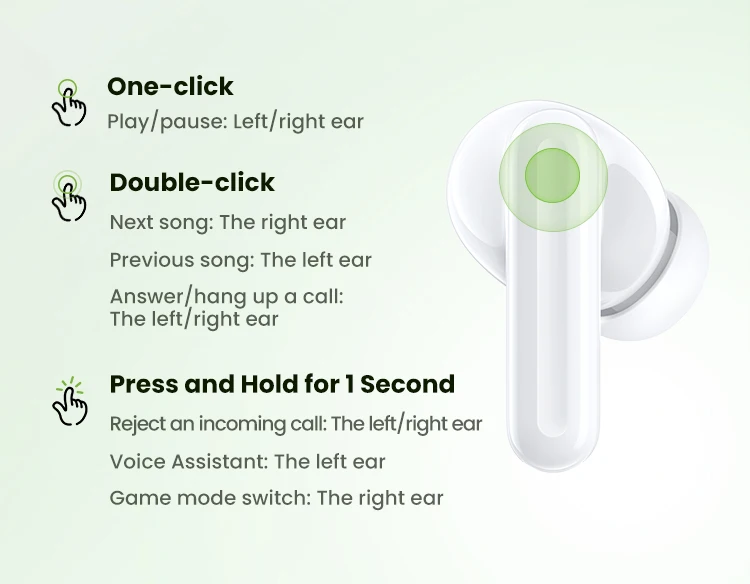 One-click

Play/pause: Left/right ear

Double-click

Next song: The right ear

Previous song: The left ear

Answer/hang up a call: The left/right ear

Press and Hold for 1 Second

Reject an incoming call: The left/right ear

Voice Assistant: The left ear

Game mode switch: The right ear